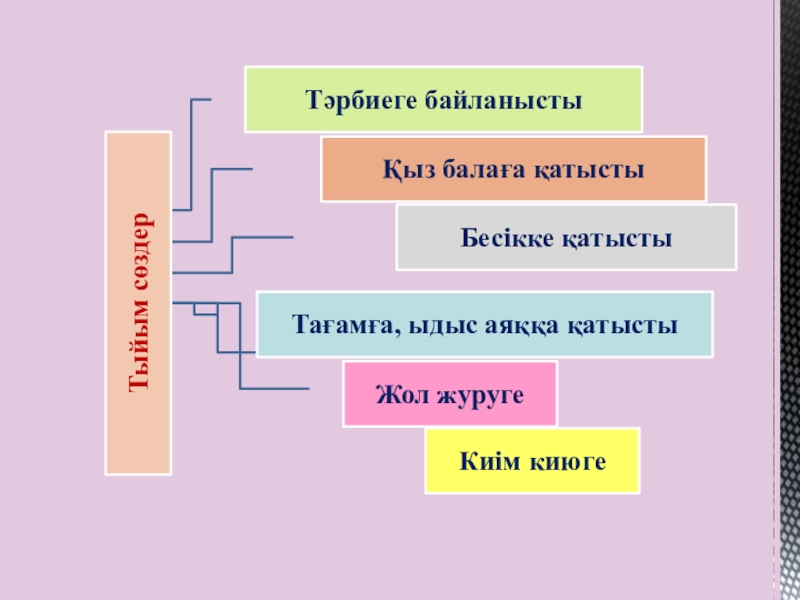 Тыйым сөздер

Тәрбиеге байланысты

Қыз балаға қатысты

Бесікке қатысты

Тағамға, ыдыс аяққа қатысты

Жол журуге

Киім киюге